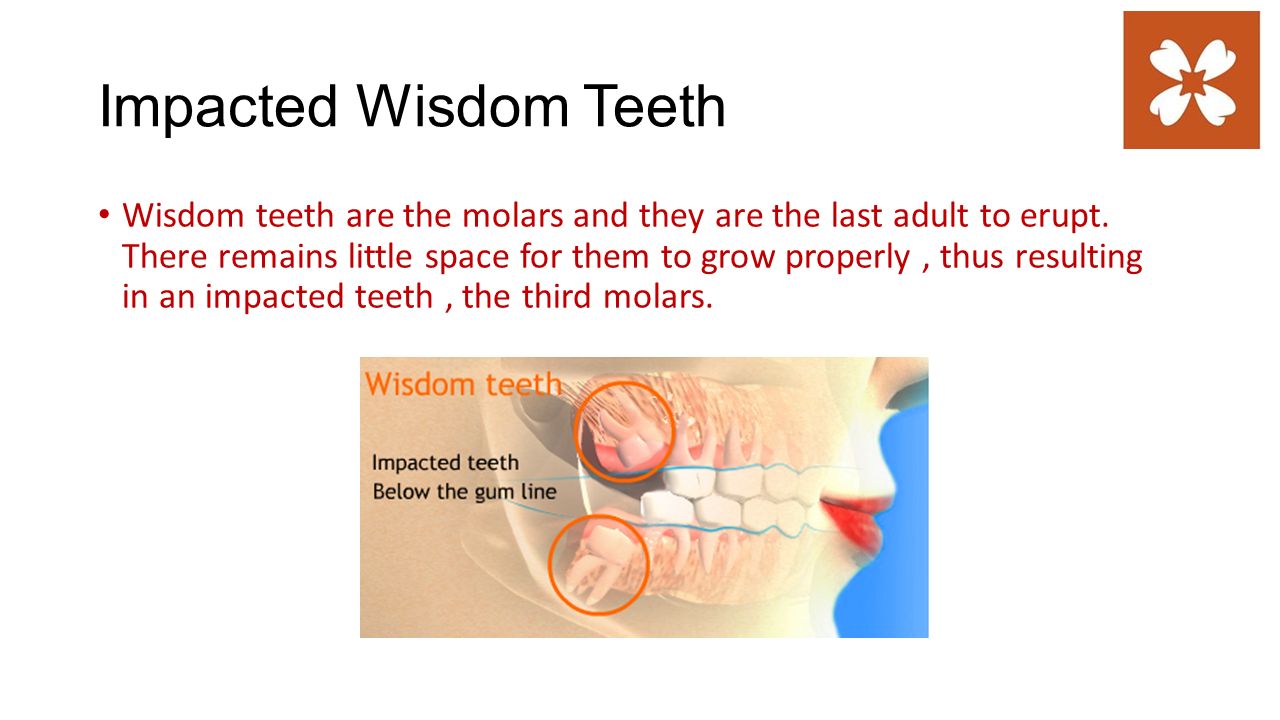 Impacted Wisdom Teeth

• Wisdom teeth are the molars and they are the last adult to erupt. There remains little space for them to grow properly , thus resulting in an impacted teeth , the third molars.

Wisdom teeth

Impacted teeth
Below the gum line